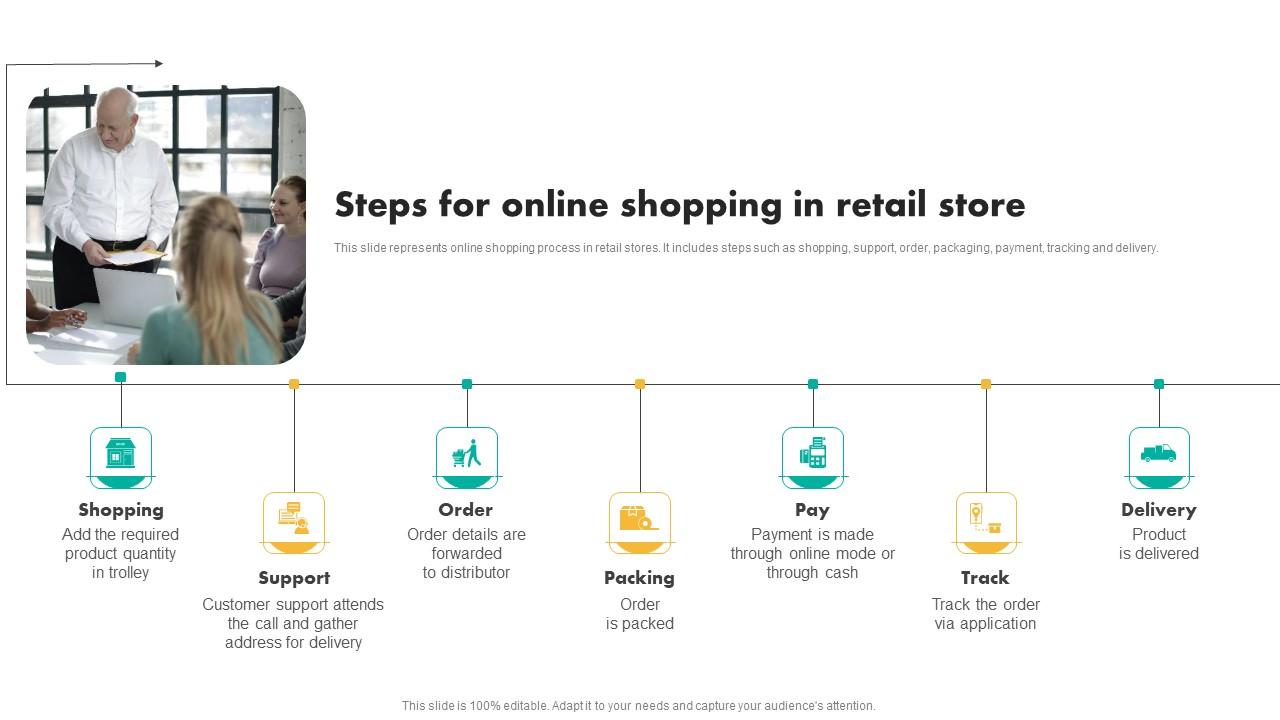 Steps for online shopping in retail store

This slide represents online shopping process in retail stores. It includes steps such as shopping, support, order, packaging, payment, tracking and delivery.

Shopping
Add the required product quantity in trolley

Support
Customer support attends the call and gather address for delivery

Order
Order details are forwarded to distributor

Packing
Order is packed

Pay
Payment is made through online mode or through cash

Track
Track the order via application

Delivery
Product is delivered

This slide is 100% editable. Adapt it to your needs and capture your audience's attention.